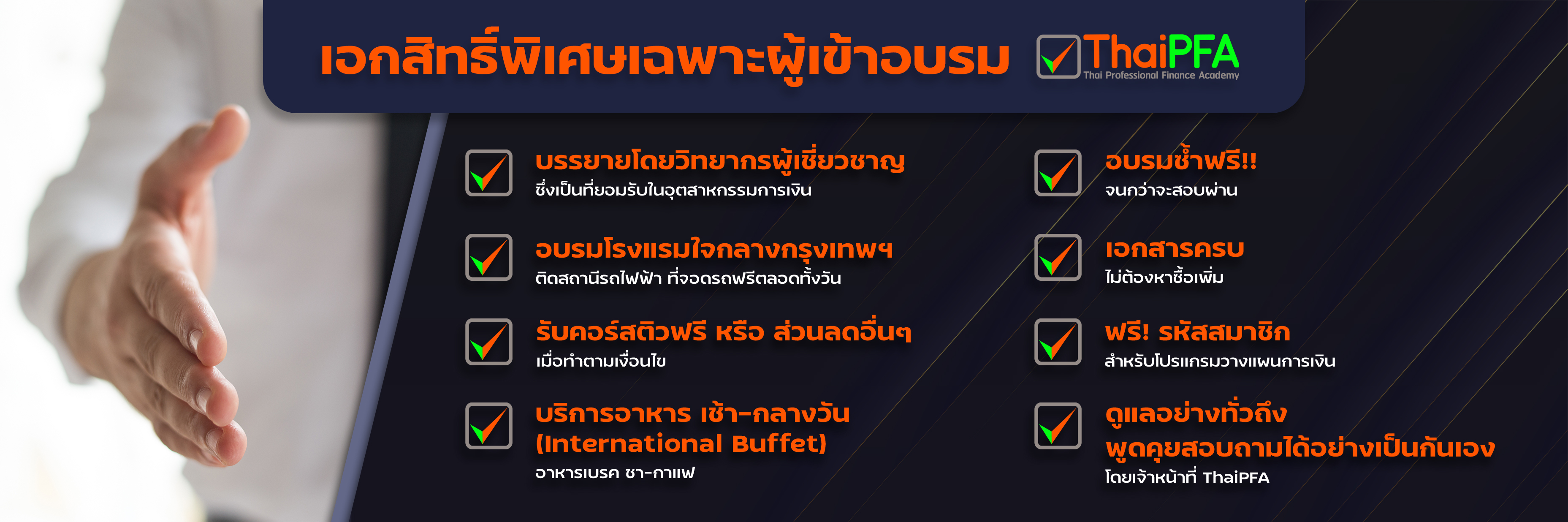 เอกสิทธิ์พิเศษเฉพาะผู้เข้าอบรม

ThaiPFA
Thai Professional Finance Academy

บรรยายโดยวิทยากรผู้เชี่ยวชาญ
ซึ่งเป็นที่ยอมรับในอุตสาหกรรมการเงิน

อบรมโรงแรมใจกลางกรุงเทพฯ
ติดสถานีรถไฟฟ้า ที่จอดรถฟรีตลอดทั้งวัน

รับคอร์สติวฟรี หรือ ส่วนลดอื่นๆ
เมื่อทำตามเงื่อนไข

บริการอาหาร เช้า-กลางวัน
(International Buffet)
อาหารเบรค ชา-กาแฟ

อบรมซ้ำฟรี!!
จนกว่าจะสอบผ่าน

เอกสารครบ
ไม่ต้องหาซื้อเพิ่ม

ฟรี! รหัสสมาชิก
สำหรับโปรแกรมวางแผนการเงิน

ดูแลอย่างทั่วถึง
พูดคุยสอบถามได้อย่างเป็นกันเอง
โดยเจ้าหน้าที่ ThaiPFA